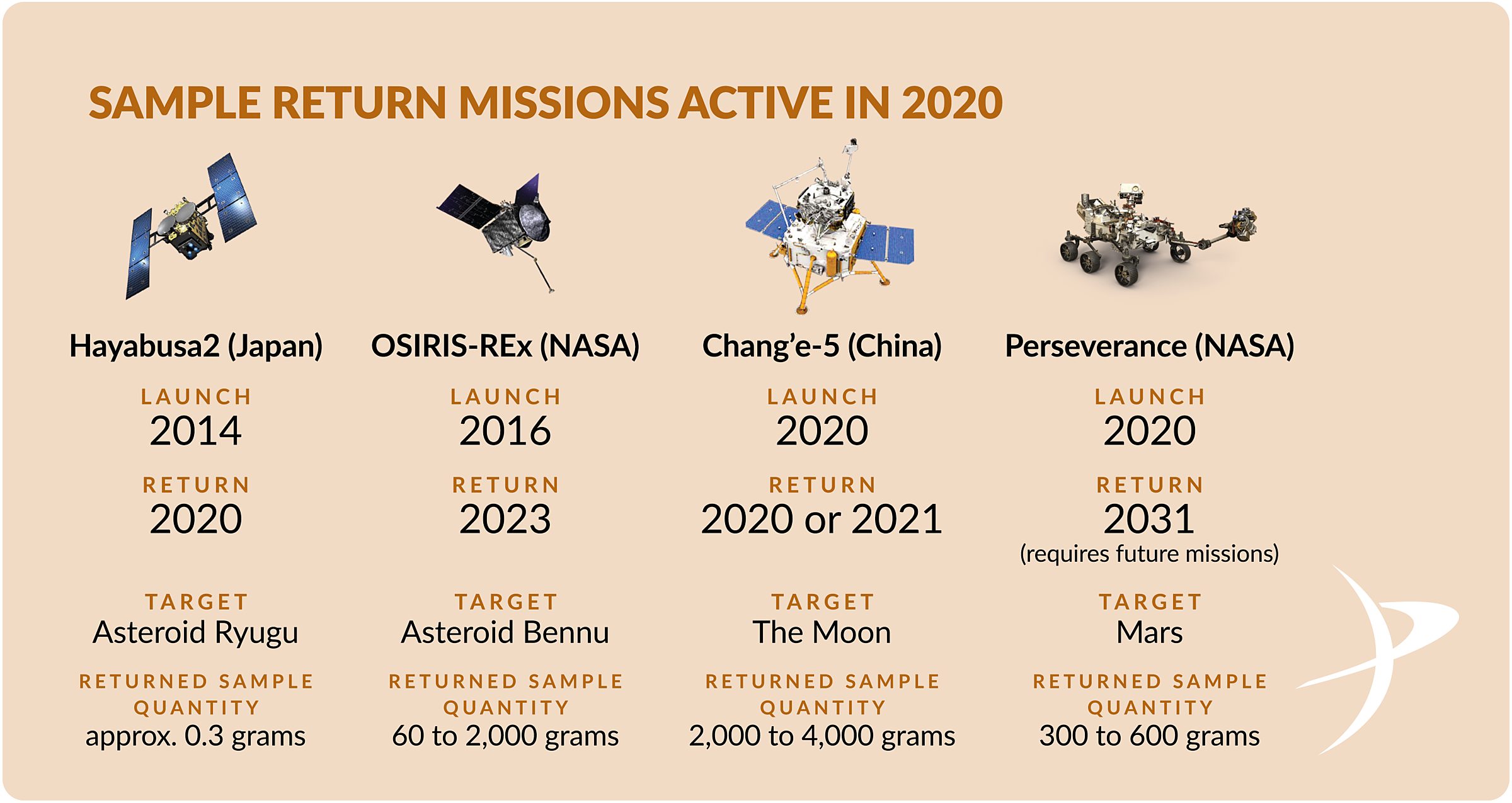 SAMPLE RETURN MISSIONS ACTIVE IN 2020

Hayabusa2 (Japan)
LAUNCH
2014
RETURN
2020
TARGET
Asteroid Ryugu
RETURNED SAMPLE QUANTITY
approx. 0.3 grams

OSIRIS-REx (NASA)
LAUNCH
2016
RETURN
2023
TARGET
Asteroid Bennu
RETURNED SAMPLE QUANTITY
60 to 2,000 grams

Chang'e-5 (China)
LAUNCH
2020
RETURN
2020 or 2021
TARGET
The Moon
RETURNED SAMPLE QUANTITY
2,000 to 4,000 grams

Perseverance (NASA)
LAUNCH
2020
RETURN
2031
(requires future missions)
TARGET
Mars
RETURNED SAMPLE QUANTITY
300 to 600 grams